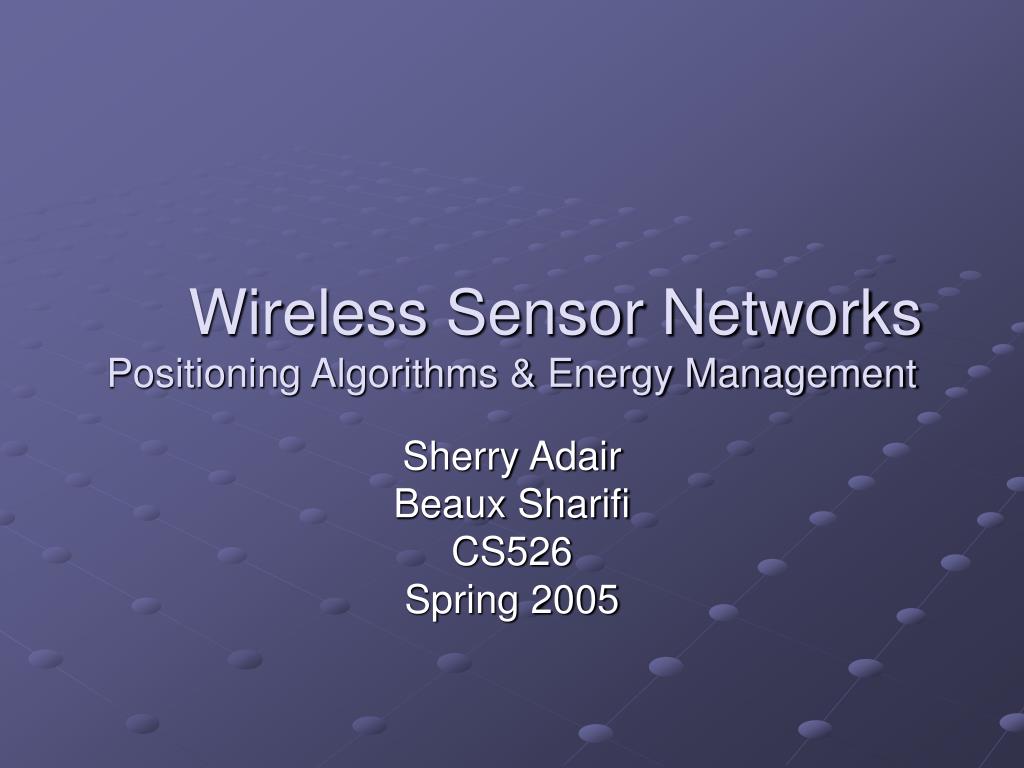 Wireless Sensor Networks
Positioning Algorithms & Energy Management

Sherry Adair
Beaux Sharifi
CS526
Spring 2005